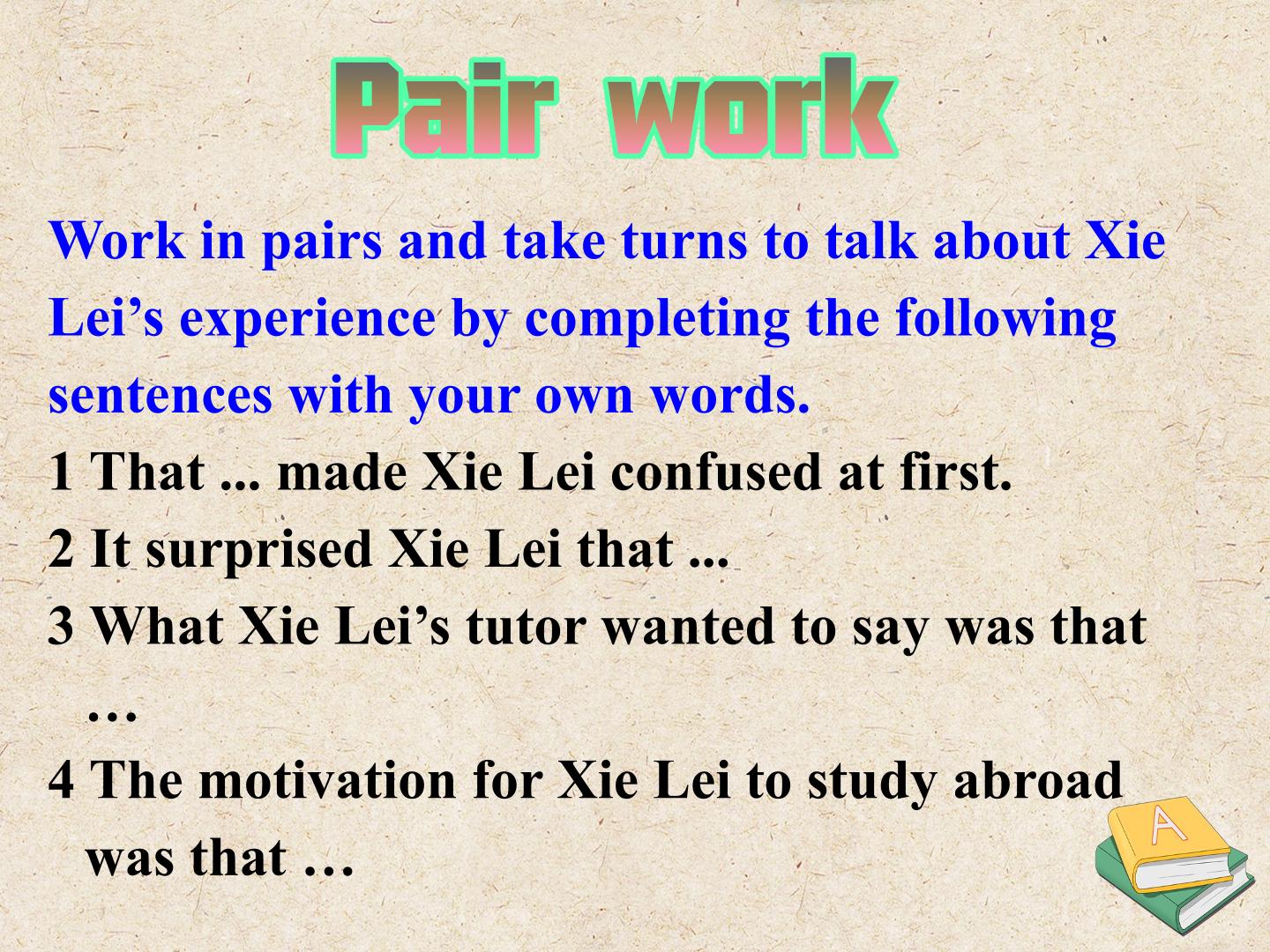 Pair work

Work in pairs and take turns to talk about Xie Lei's experience by completing the following sentences with your own words.

1 That ... made Xie Lei confused at first.
2 It surprised Xie Lei that ...
3 What Xie Lei's tutor wanted to say was that …
4 The motivation for Xie Lei to study abroad was that …

A